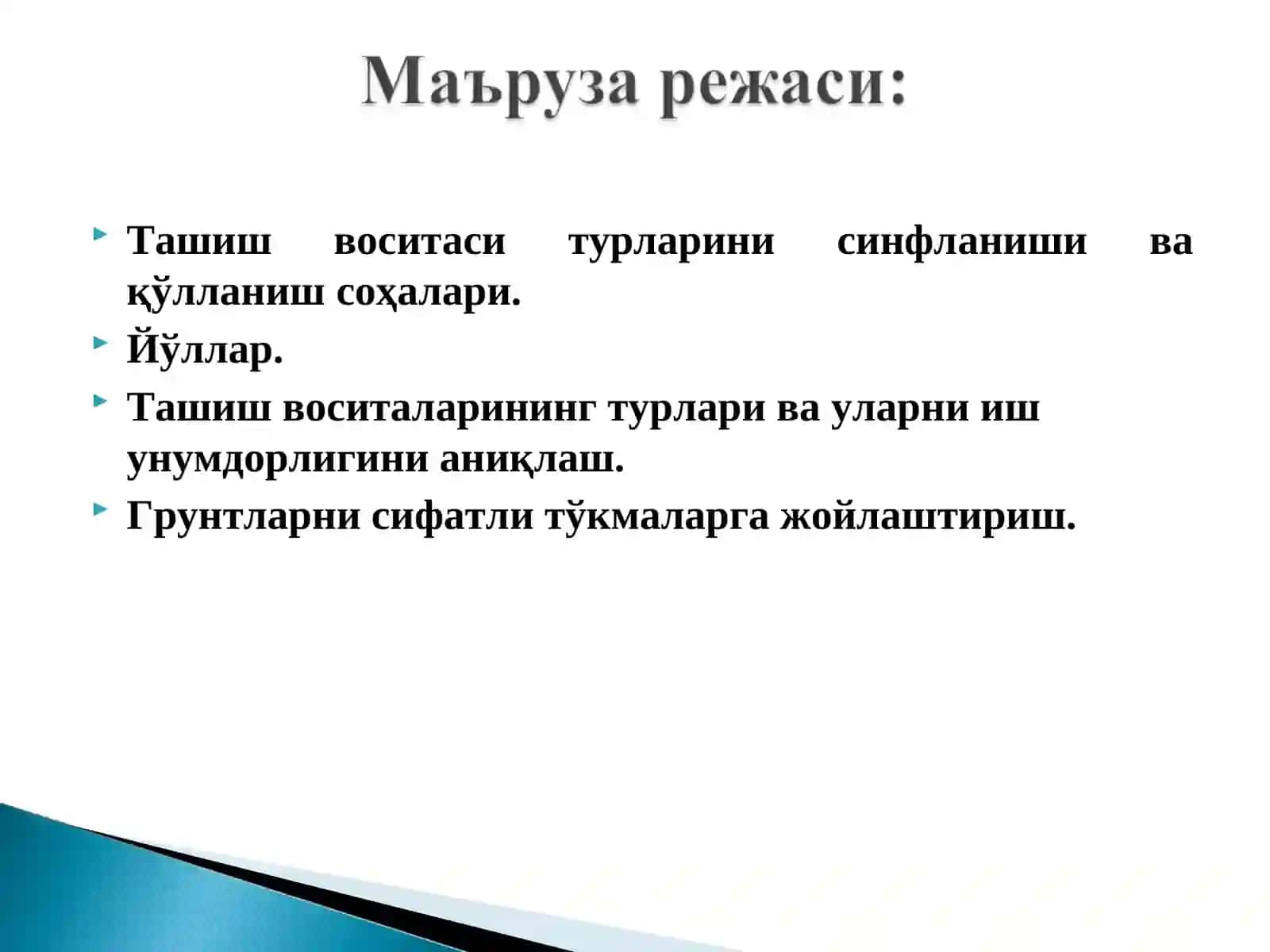 Маъруза режаси:

Ташиш воситаси турларини синфланиши ва қўлланиш соҳалари.

Йўллар.

Ташиш воситаларининг турлари ва уларни иш унумдорлигини аниқлаш.

Грунтларни сифатли тўкмаларга жойлаштириш.